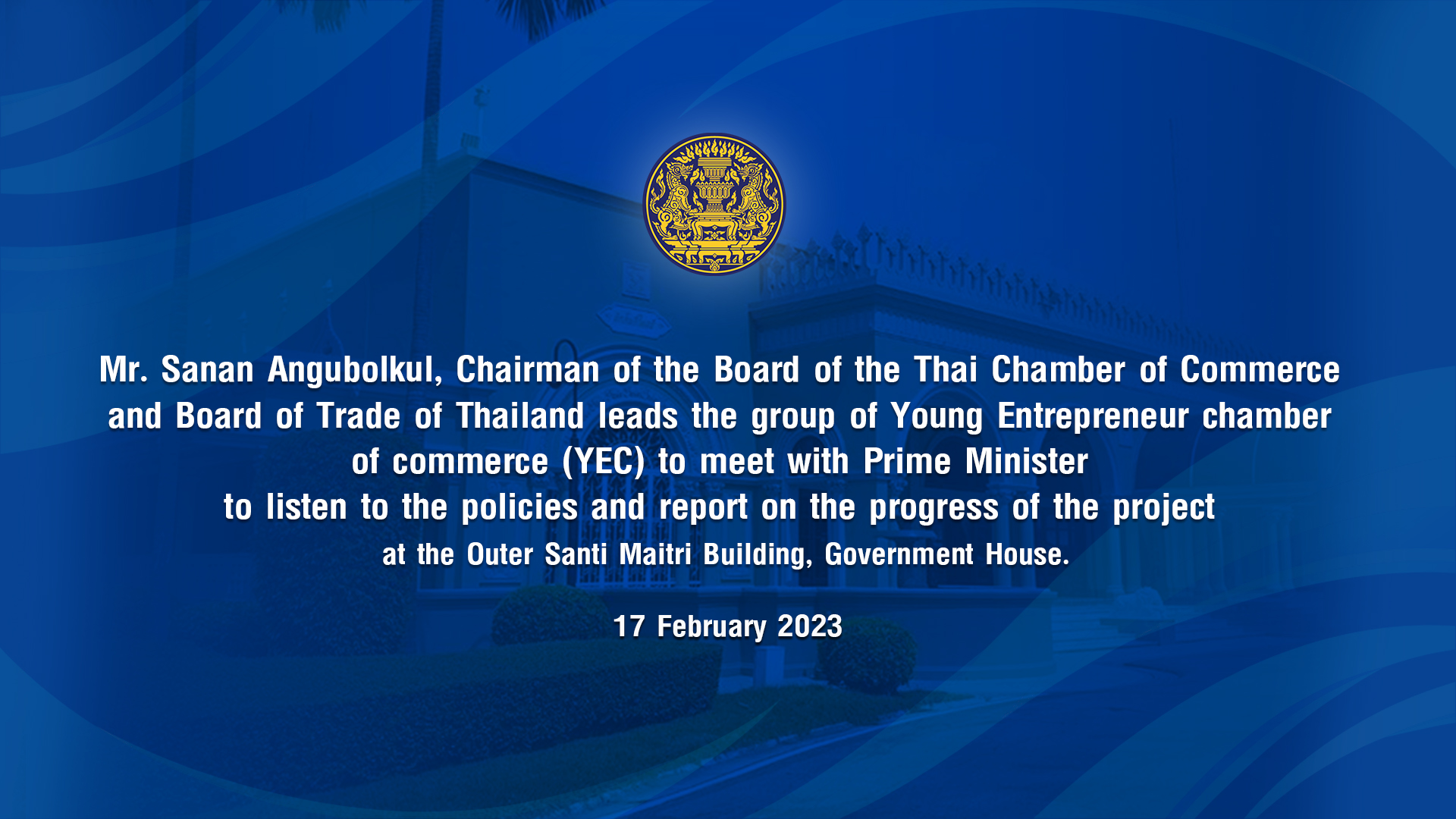 Mr. Sanan Angubolkul, Chairman of the Board of the Thai Chamber of Commerce and Board of Trade of Thailand leads the group of Young Entrepreneur chamber of commerce (YEC) to meet with Prime Minister to listen to the policies and report on the progress of the project at the Outer Santi Maitri Building, Government House.

17 February 2023